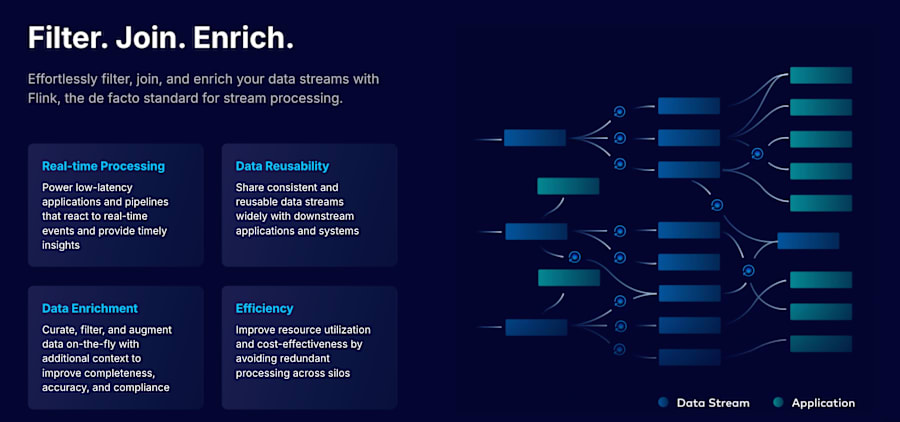 Filter. Join. Enrich.

Effortlessly filter, join, and enrich your data streams with Flink, the de facto standard for stream processing.

Real-time Processing

Power low-latency applications and pipelines that react to real-time events and provide timely insights

Data Reusability

Share consistent and reusable data streams widely with downstream applications and systems

Data Enrichment

Curate, filter, and augment data on-the-fly with additional context to improve completeness, accuracy, and compliance

Efficiency

Improve resource utilization and cost-effectiveness by avoiding redundant processing across silos

Data Stream

Application